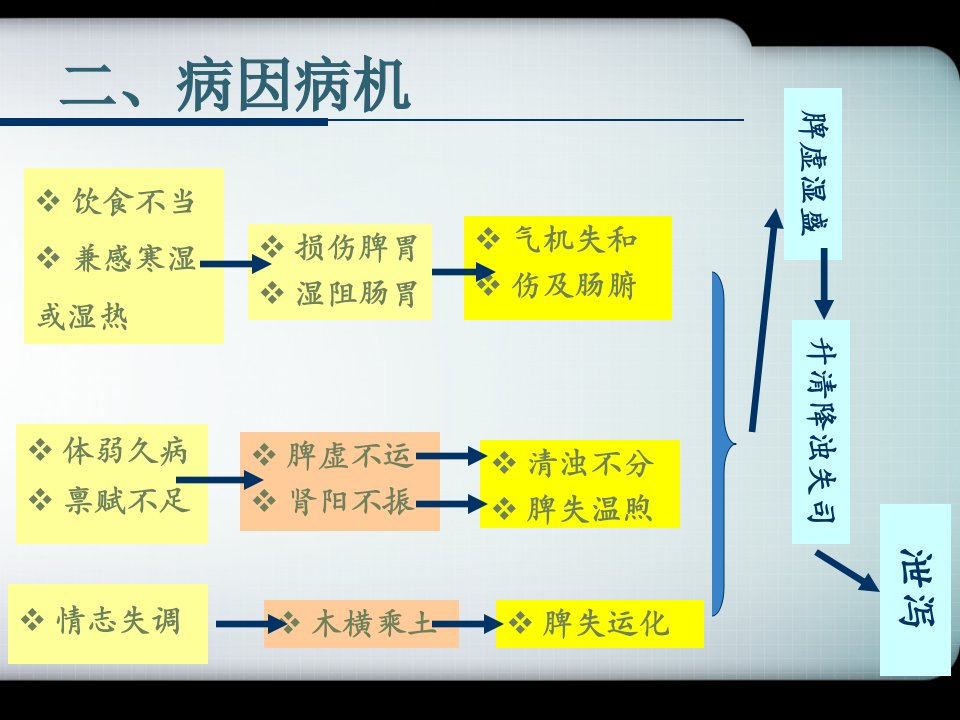 二、病因病机

❖ 饮食不当
❖ 兼感寒湿或湿热

❖ 损伤脾胃
❖ 湿阻肠胃

❖ 气机失和
❖ 伤及肠腑

❖ 体弱久病
❖ 禀赋不足

❖ 脾虚不运
❖ 肾阳不振

❖ 清浊不分
❖ 脾失温煦

❖ 情志失调

❖ 木横乘土

❖ 脾失运化

脾虚湿盛

升清降浊失司

泄泻